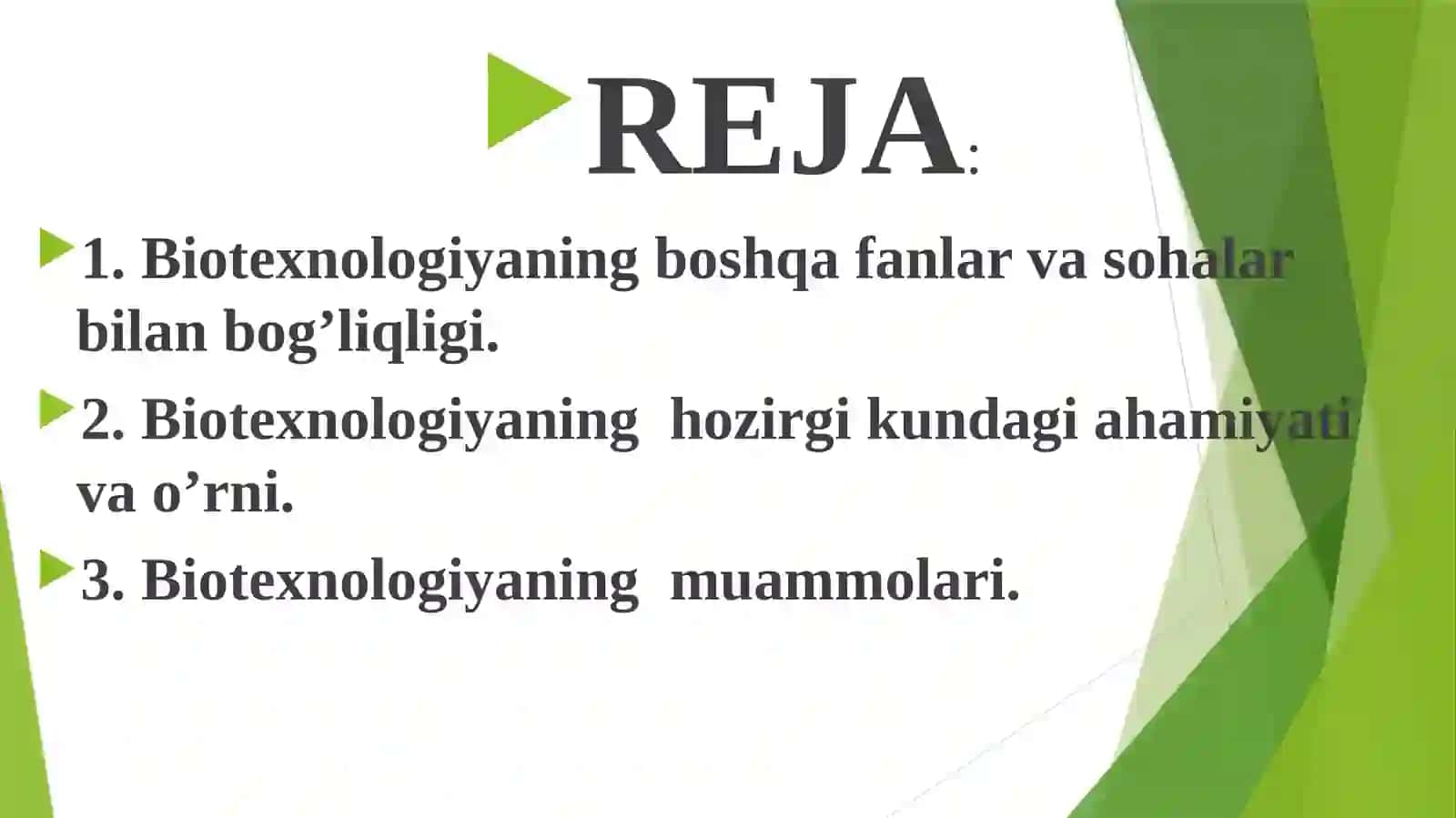 REJA:

1. Biotexnologiyaning boshqa fanlar va sohalar bilan bog’liqligi.

2. Biotexnologiyaning  hozirgi kundagi ahamiyati va o’rni.

3. Biotexnologiyaning  muammolari.